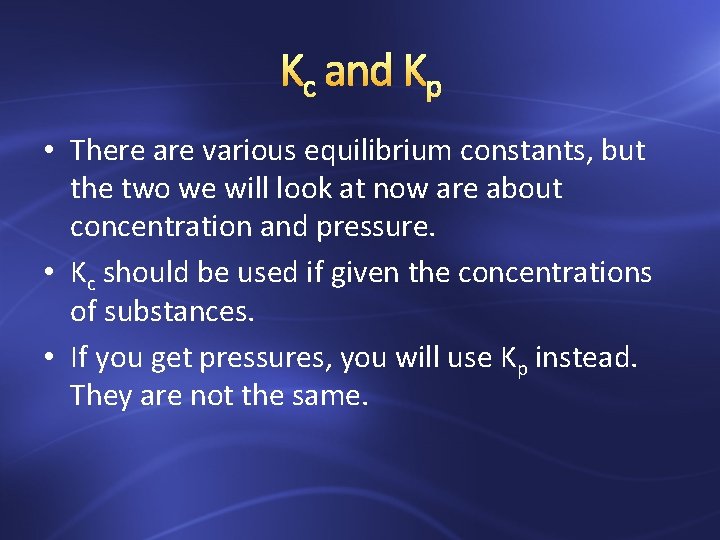 $K_c$ and $K_p$

• There are various equilibrium constants, but the two we will look at now are about concentration and pressure.

• $K_c$ should be used if given the concentrations of substances.

• If you get pressures, you will use $K_p$ instead. They are not the same.